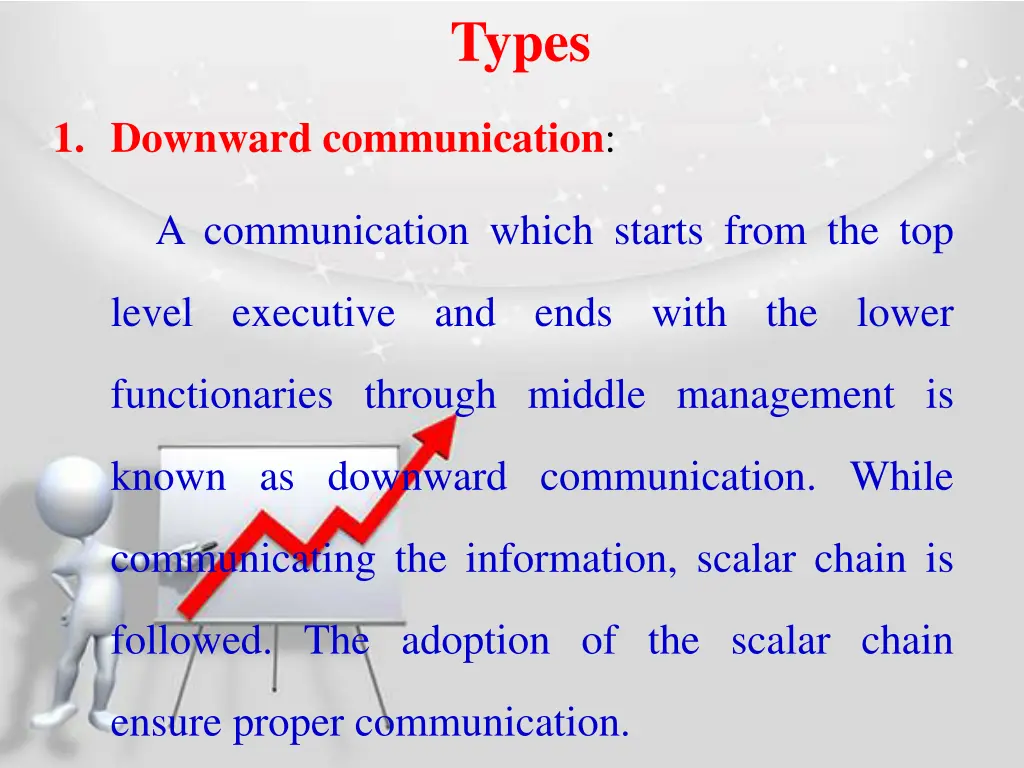 Types

1. Downward communication:

A communication which starts from the top level executive and ends with the lower functionaries through middle management is known as downward communication. While communicating the information, scalar chain is followed. The adoption of the scalar chain ensure proper communication.